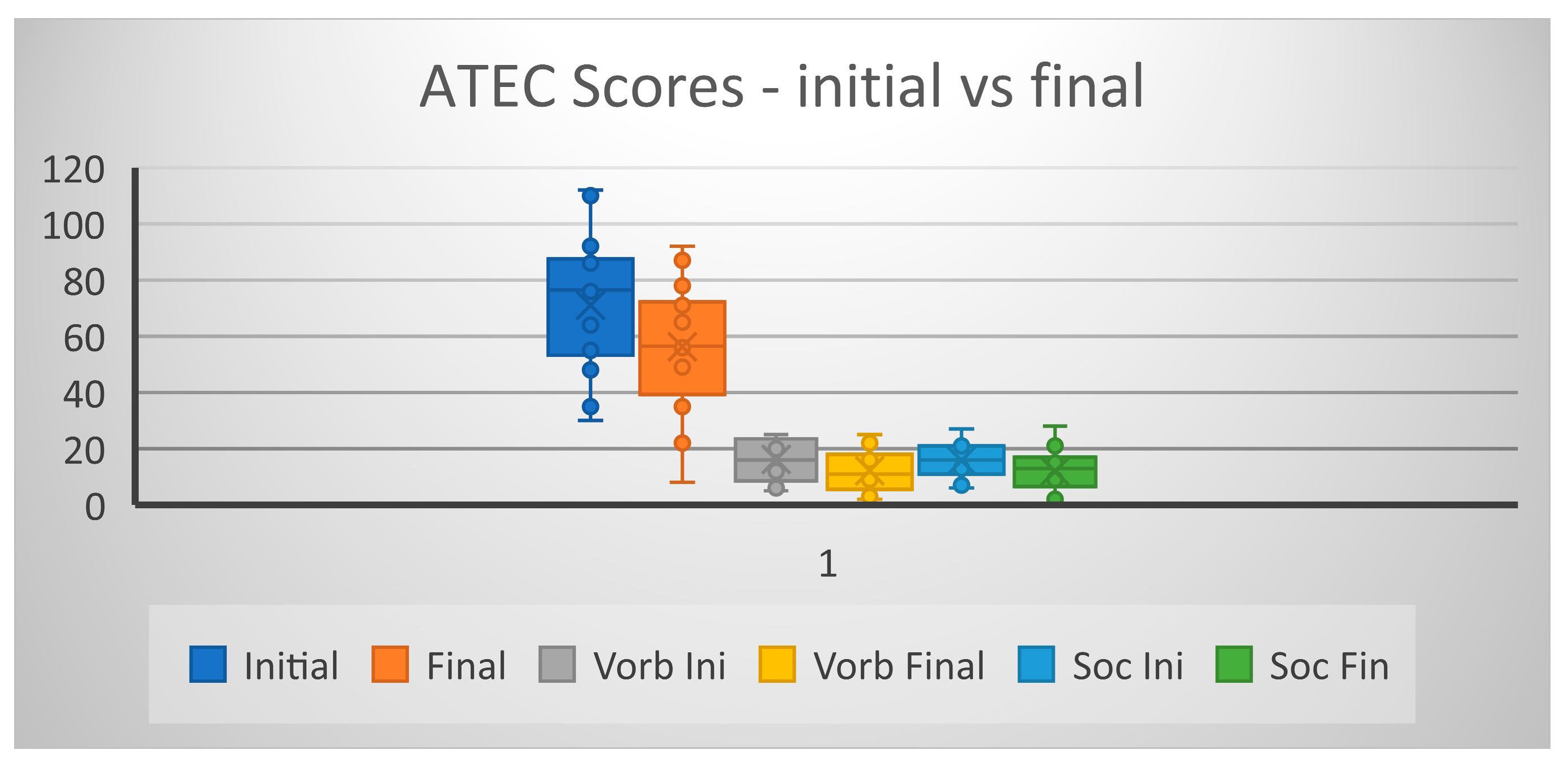 ATEC Scores - initial vs final

120
100
80
60
40
20
0

1

Initial Final Vorb Ini Vorb Final Soc Ini Soc Fin